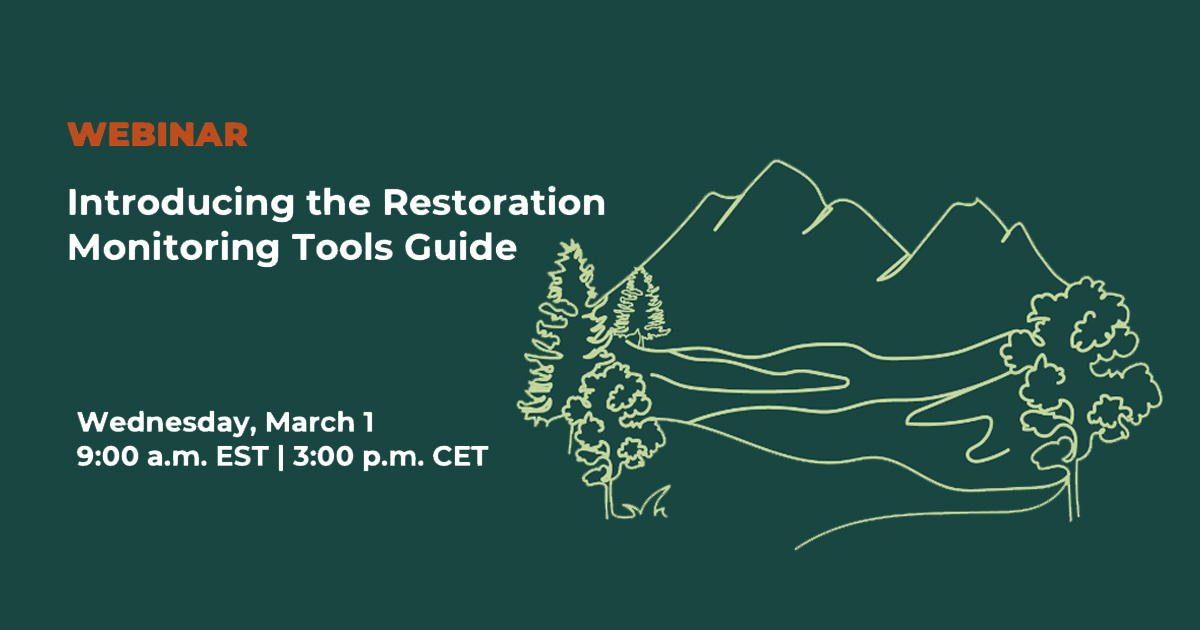 WEBINAR

Introducing the Restoration Monitoring Tools Guide

Wednesday, March 1
9:00 a.m. EST | 3:00 p.m. CET